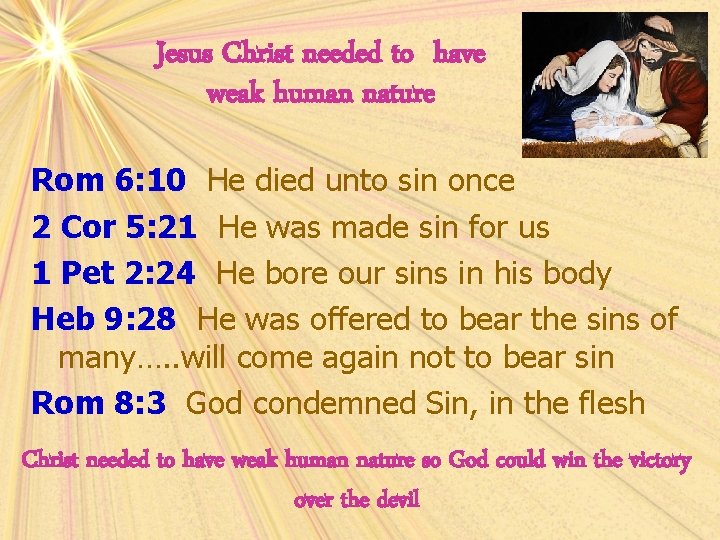 Jesus Christ needed to have weak human nature

Rom 6:10 He died unto sin once

2 Cor 5:21 He was made sin for us

1 Pet 2:24 He bore our sins in his body

Heb 9:28 He was offered to bear the sins of many…..will come again not to bear sin

Rom 8:3 God condemned Sin, in the flesh

Christ needed to have weak human nature so God could win the victory over the devil